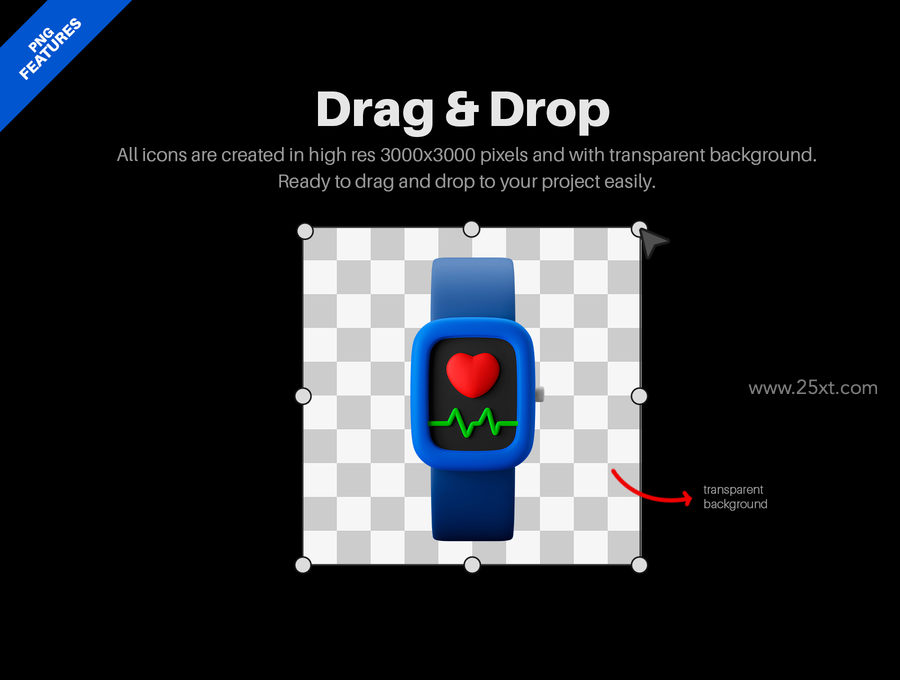 PNG FEATURES

Drag & Drop

All icons are created in high res 3000x3000 pixels and with transparent background. Ready to drag and drop to your project easily.

www.25xt.com

transparent background